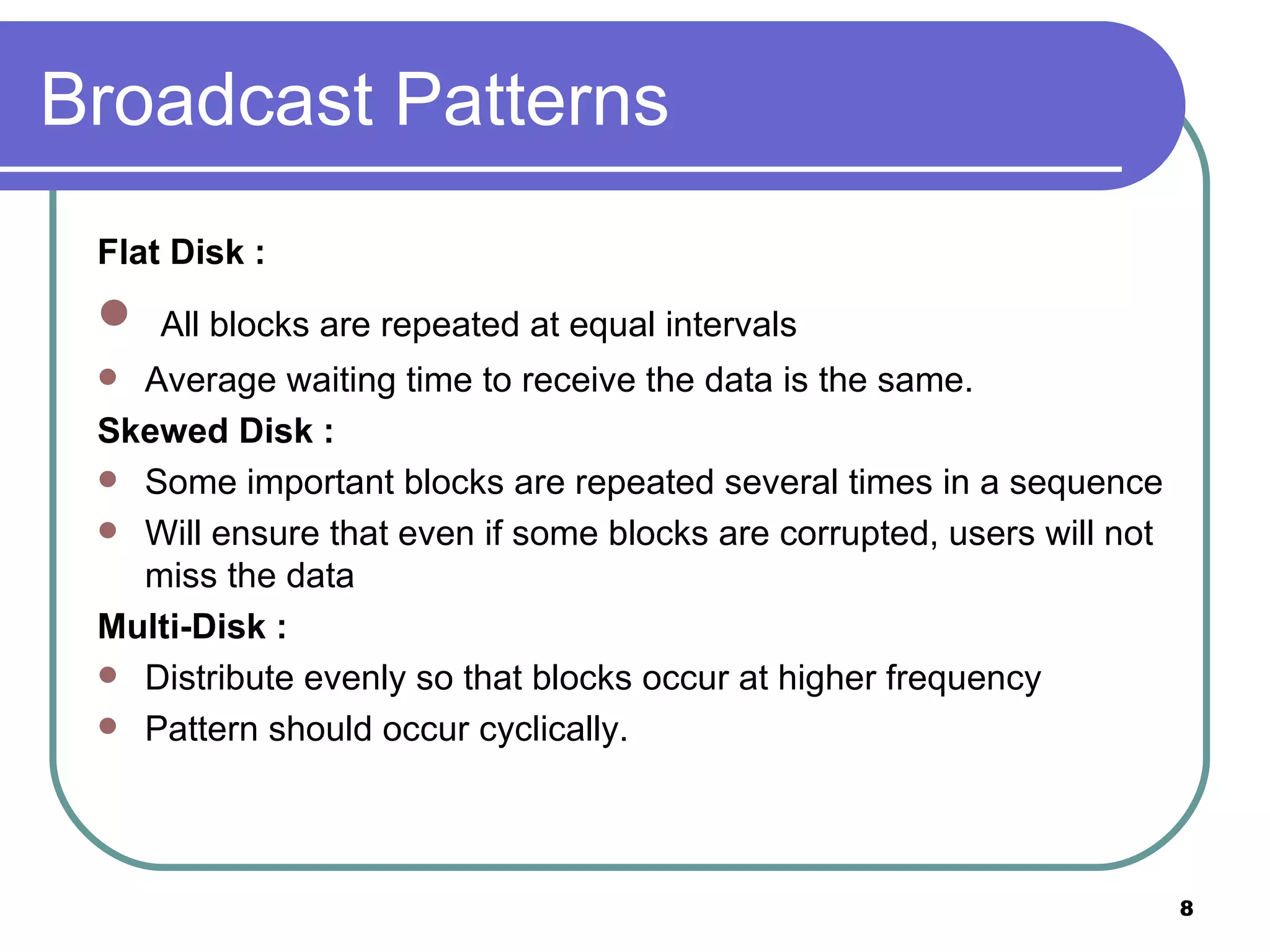 Broadcast Patterns

Flat Disk :

- All blocks are repeated at equal intervals
- Average waiting time to receive the data is the same.

Skewed Disk :

- Some important blocks are repeated several times in a sequence
- Will ensure that even if some blocks are corrupted, users will not miss the data

Multi-Disk :

- Distribute evenly so that blocks occur at higher frequency
- Pattern should occur cyclically.

8